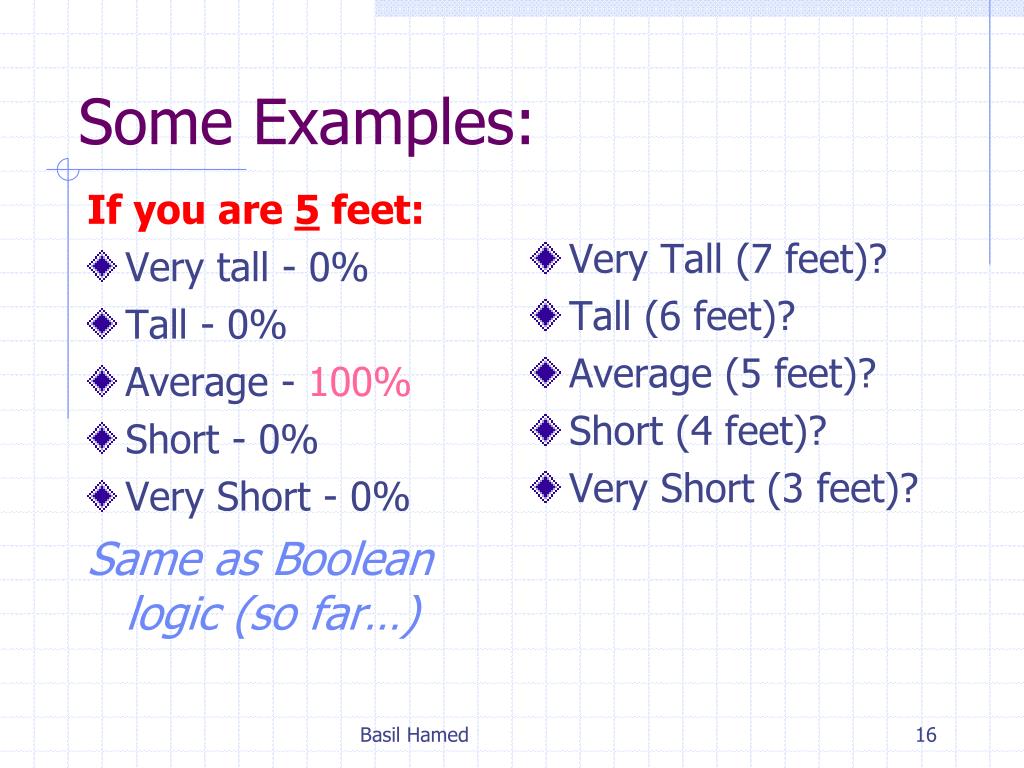 Some Examples:

If you are 5 feet:

Very tall - 0%
Tall - 0%
Average - 100%
Short - 0%
Very Short - 0%

Same as Boolean logic (so far…)

Very Tall (7 feet)?
Tall (6 feet)?
Average (5 feet)?
Short (4 feet)?
Very Short (3 feet)?

Basil Hamed

16